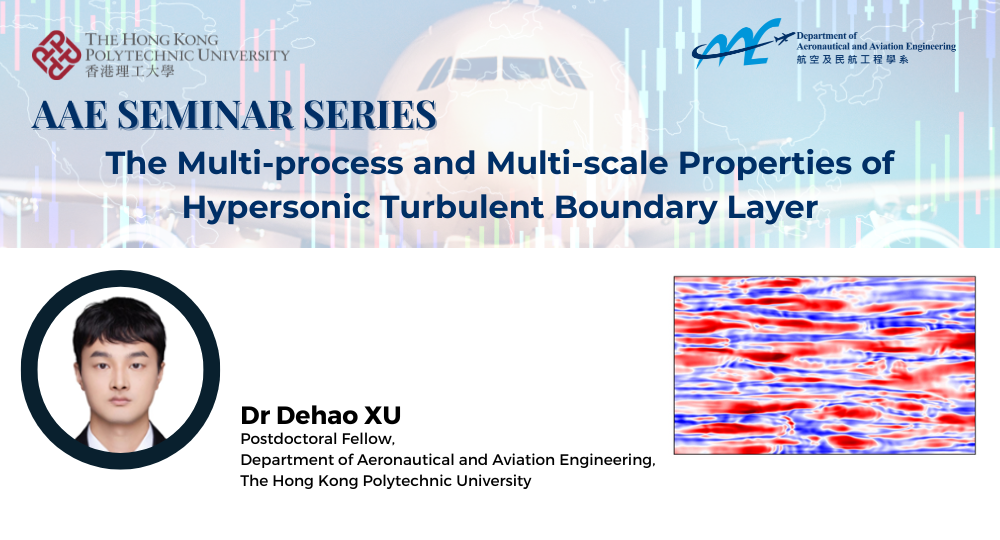 THE HONG KONG POLYTECHNIC UNIVERSITY
香港理工大學

AAE

Department of Aeronautical and Aviation Engineering
航空及民航工程學系

AAE SEMINAR SERIES

The Multi-process and Multi-scale Properties of Hypersonic Turbulent Boundary Layer

Dr Dehao XU
Postdoctoral Fellow,
Department of Aeronautical and Aviation Engineering,
The Hong Kong Polytechnic University